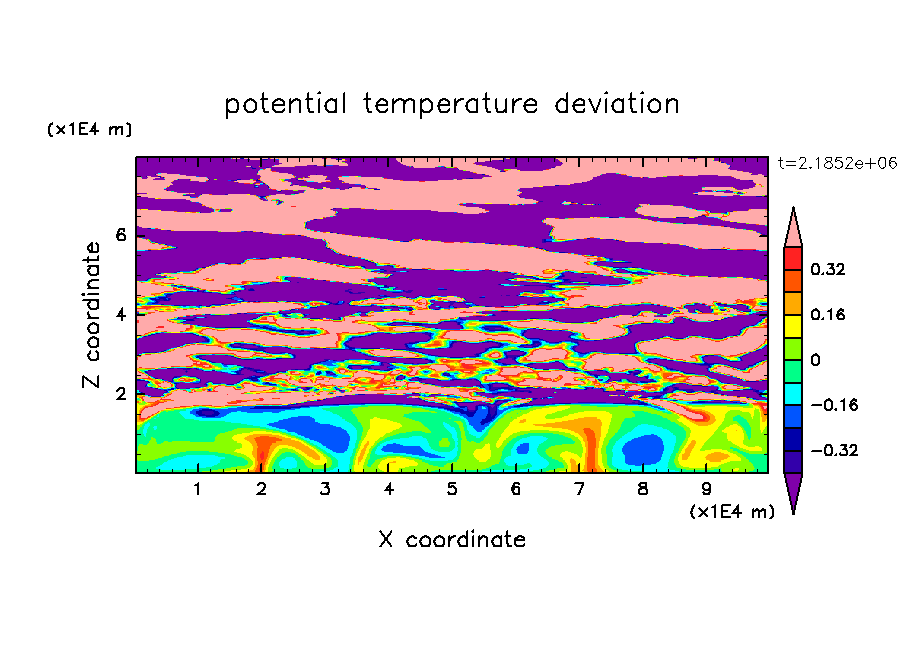 potential temperature deviation

(x1E4 m)

t=2.1852e+06

Z coordinate

6
4
2

0.32
0.16
0
−0.16
−0.32

1 2 3 4 5 6 7 8 9

(x1E4 m)

X coordinate